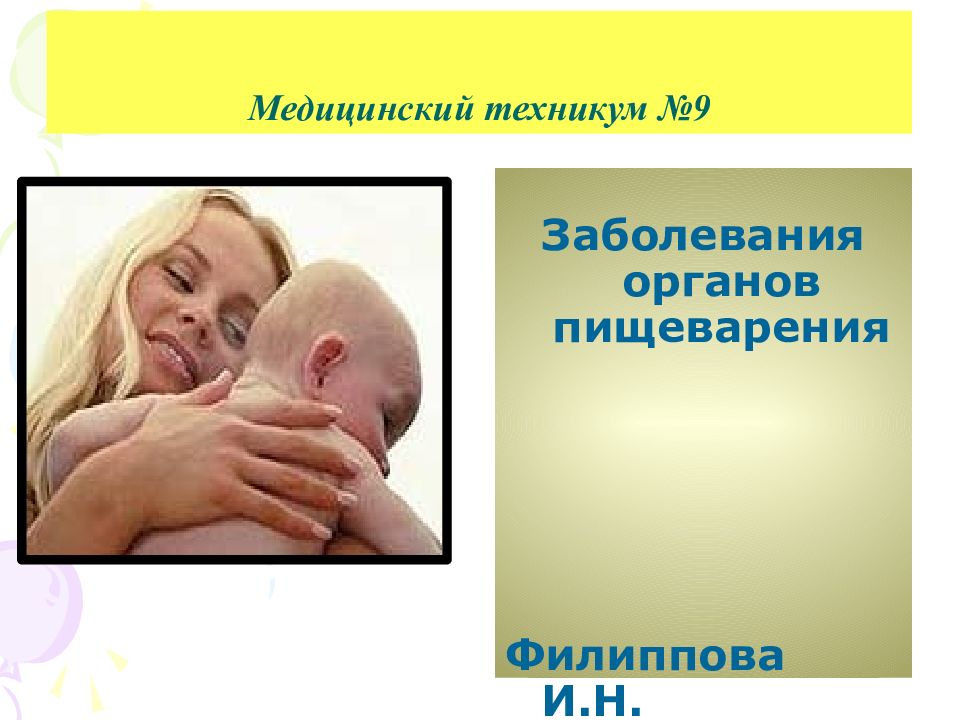 Медицинский техникум №9

Заболевания органов пищеварения

Филиппова И.Н.